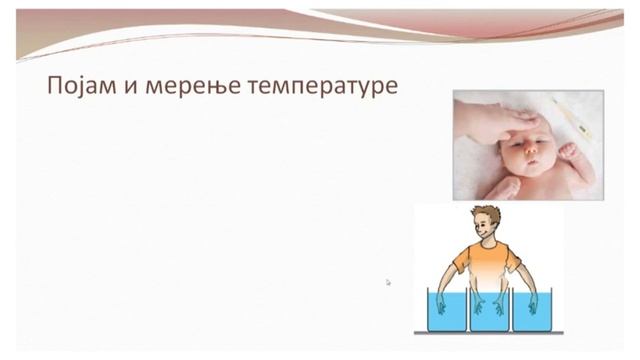 Појам и мерење температуре